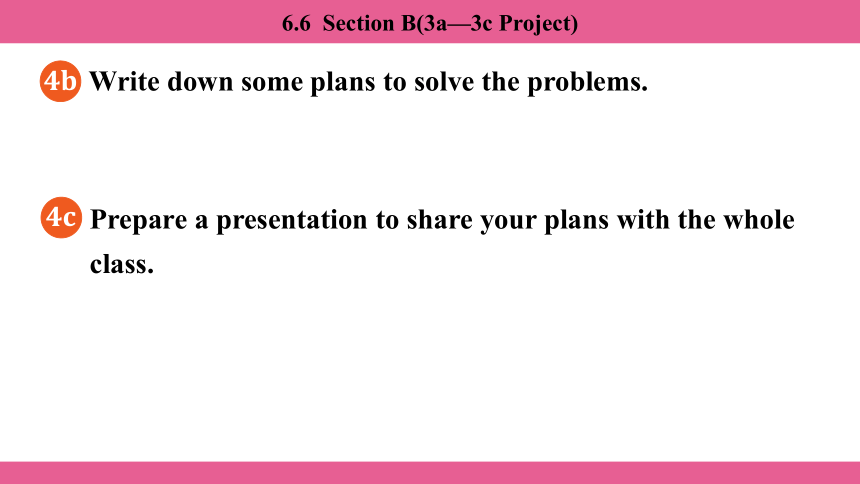 6.6 Section B(3a—3c Project)

4b Write down some plans to solve the problems.

4c Prepare a presentation to share your plans with the whole class.